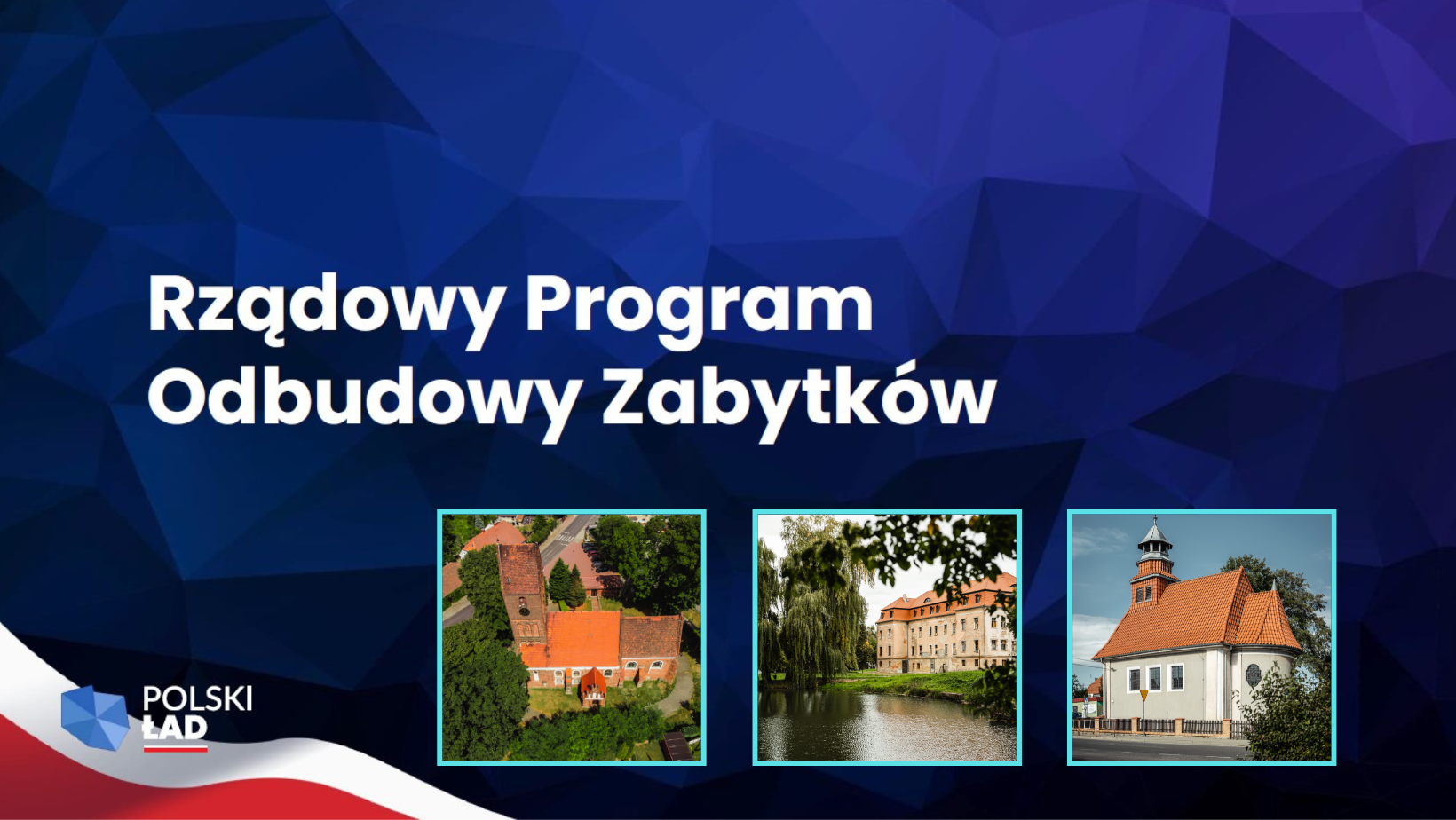 Rządowy Program Odbudowy Zabytków

POLSKI ŁAD